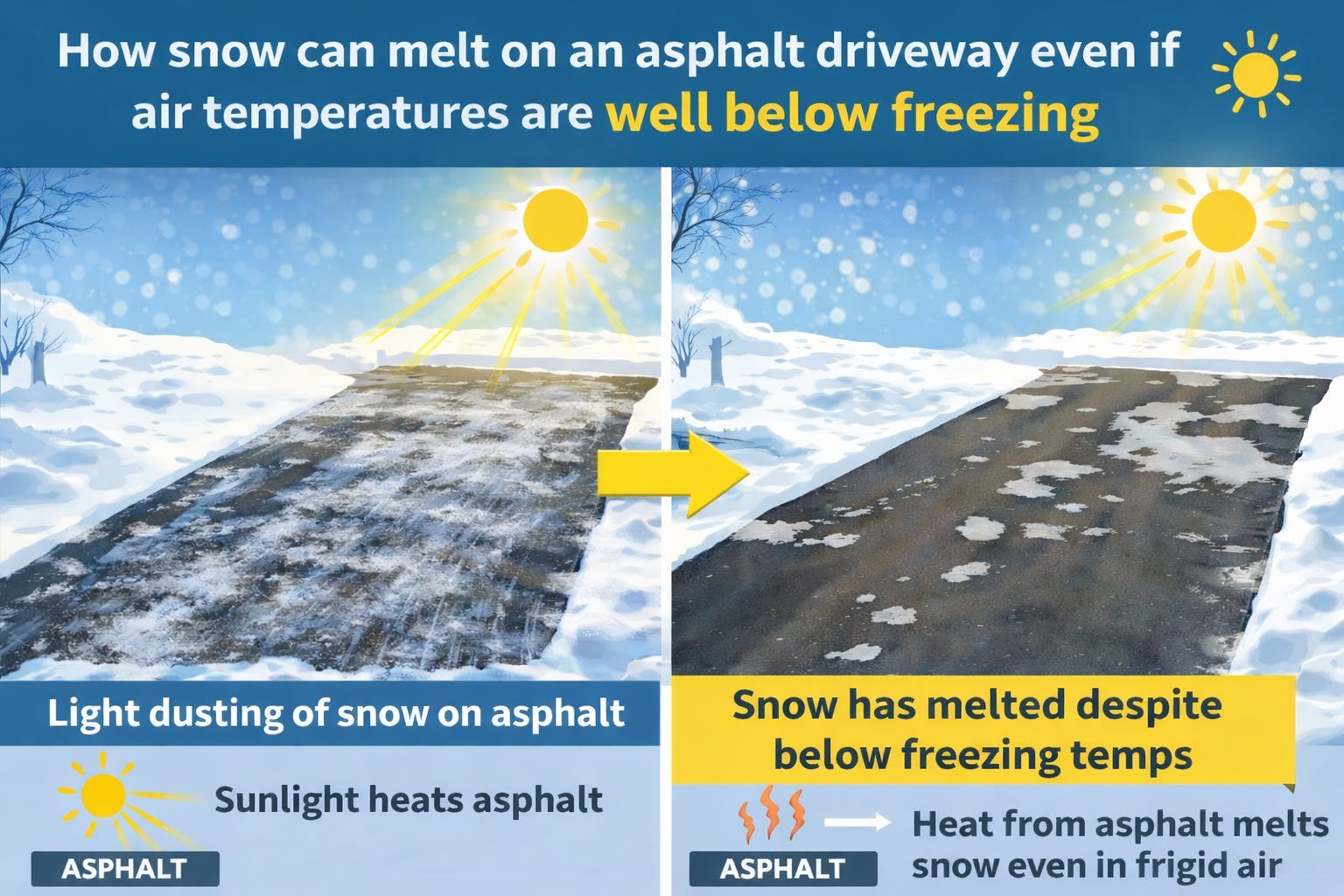 How snow can melt on an asphalt driveway even if air temperatures are well below freezing

Light dusting of snow on asphalt

Sunlight heats asphalt

ASPHALT

Snow has melted despite below freezing temps

ASPHALT

Heat from asphalt melts snow even in frigid air